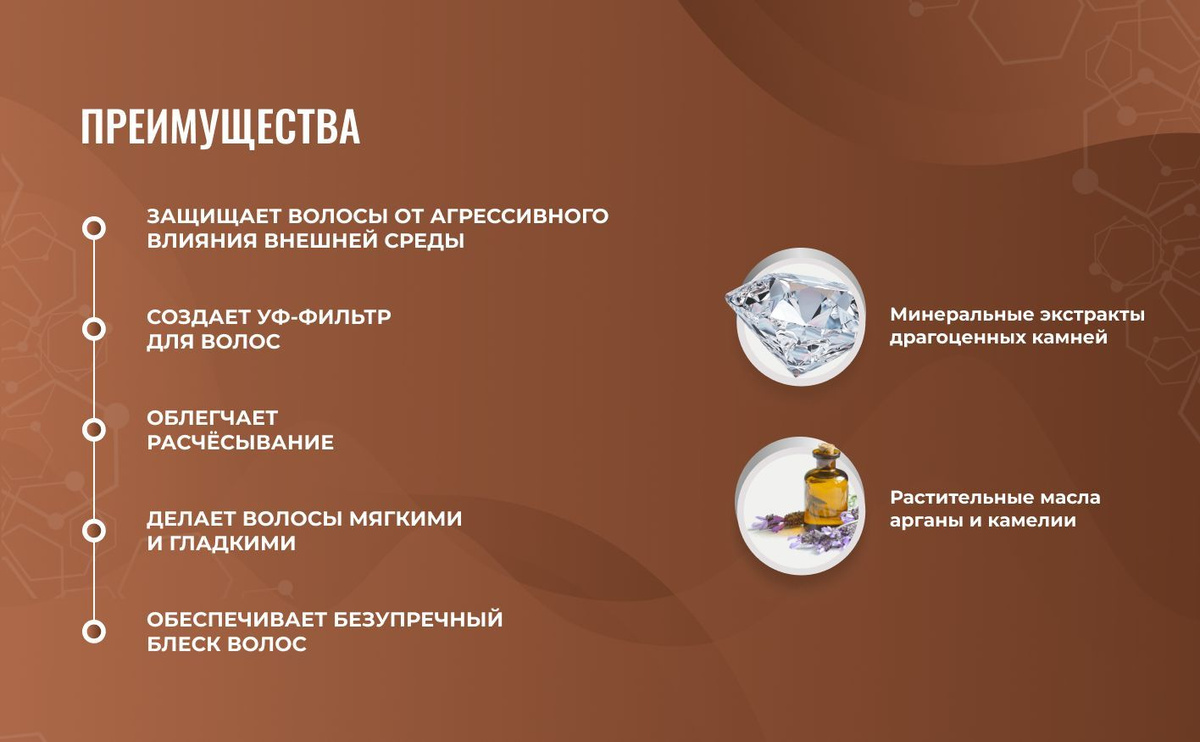 ПРЕИМУЩЕСТВА

ЗАЩИЩАЕТ ВОЛОСЫ ОТ АГРЕССИВНОГО ВЛИЯНИЯ ВНЕШНЕЙ СРЕДЫ

СОЗДАЕТ УФ-ФИЛЬТР ДЛЯ ВОЛОС

ОБЛЕГЧАЕТ РАСЧЁСЫВАНИЕ

ДЕЛАЕТ ВОЛОСЫ МЯГКИМИ И ГЛАДКИМИ

ОБЕСПЕЧИВАЕТ БЕЗУПРЕЧНЫЙ БЛЕСК ВОЛОС

Минеральные экстракты драгоценных камней

Растительные масла арганы и камелии